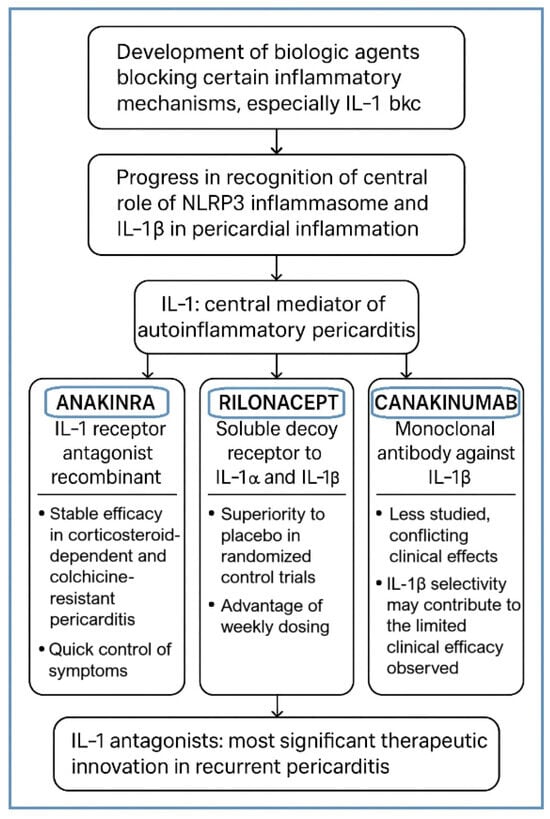 Development of biologic agents blocking certain inflammatory mechanisms, especially IL-1 bkc

Progress in recognition of central role of NLRP3 inflammasome and IL-1β in pericardial inflammation

IL-1: central mediator of autoinflammatory pericarditis

ANAKINRA
IL-1 receptor antagonist recombinant

• Stable efficacy in corticosteroid-dependent and colchicine-resistant pericarditis
• Quick control of symptoms

RILONACEPT
Soluble decoy receptor to IL-1α and IL-1β

• Superiority to placebo in randomized control trials
• Advantage of weekly dosing

CANAKINUMAB
Monoclonal antibody against IL-1β

• Less studied, conflicting clinical effects
• IL-1β selectivity may contribute to the limited clinical efficacy observed

IL-1 antagonists: most significant therapeutic innovation in recurrent pericarditis